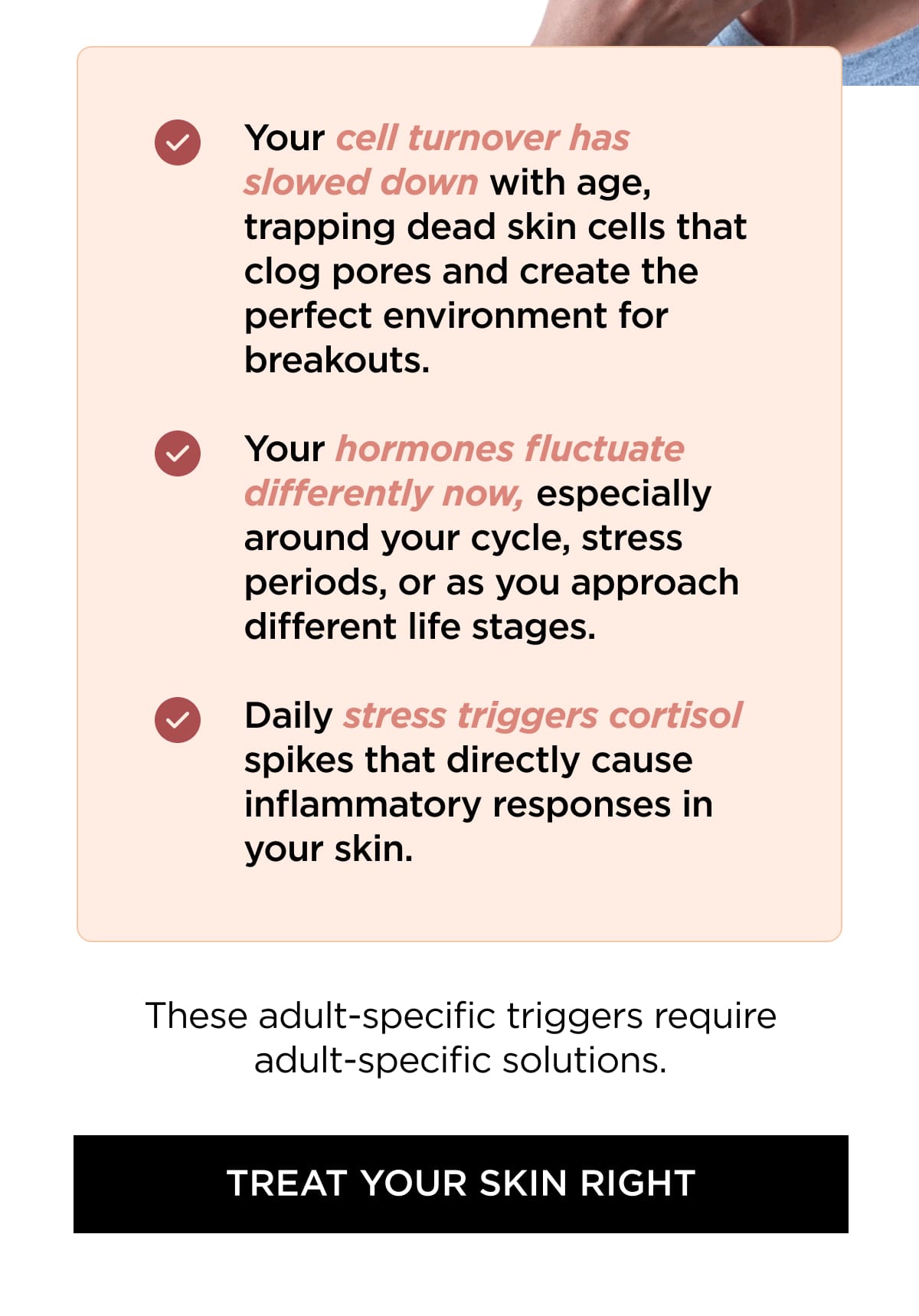 Your cell turnover has slowed down with age, trapping dead skin cells that clog pores and create the perfect environment for breakouts.

Your hormones fluctuate differently now, especially around your cycle, stress periods, or as you approach different life stages.

Daily stress triggers cortisol spikes that directly cause inflammatory responses in your skin.

These adult-specific triggers require adult-specific solutions.

TREAT YOUR SKIN RIGHT